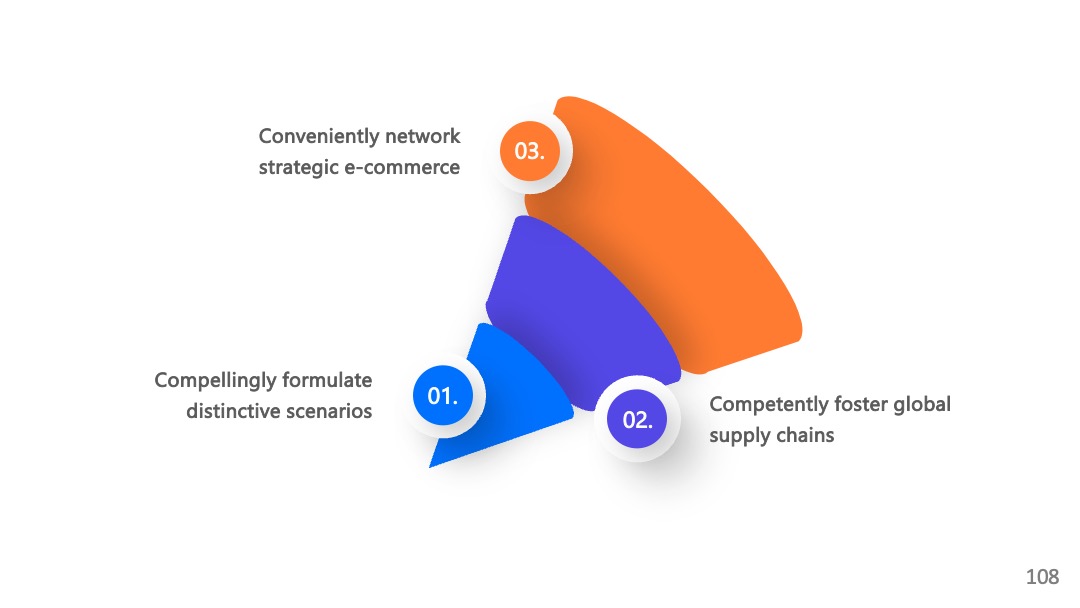 Conveniently network strategic e-commerce

03.

Compellingly formulate distinctive scenarios

01.

02.

Competently foster global supply chains

108